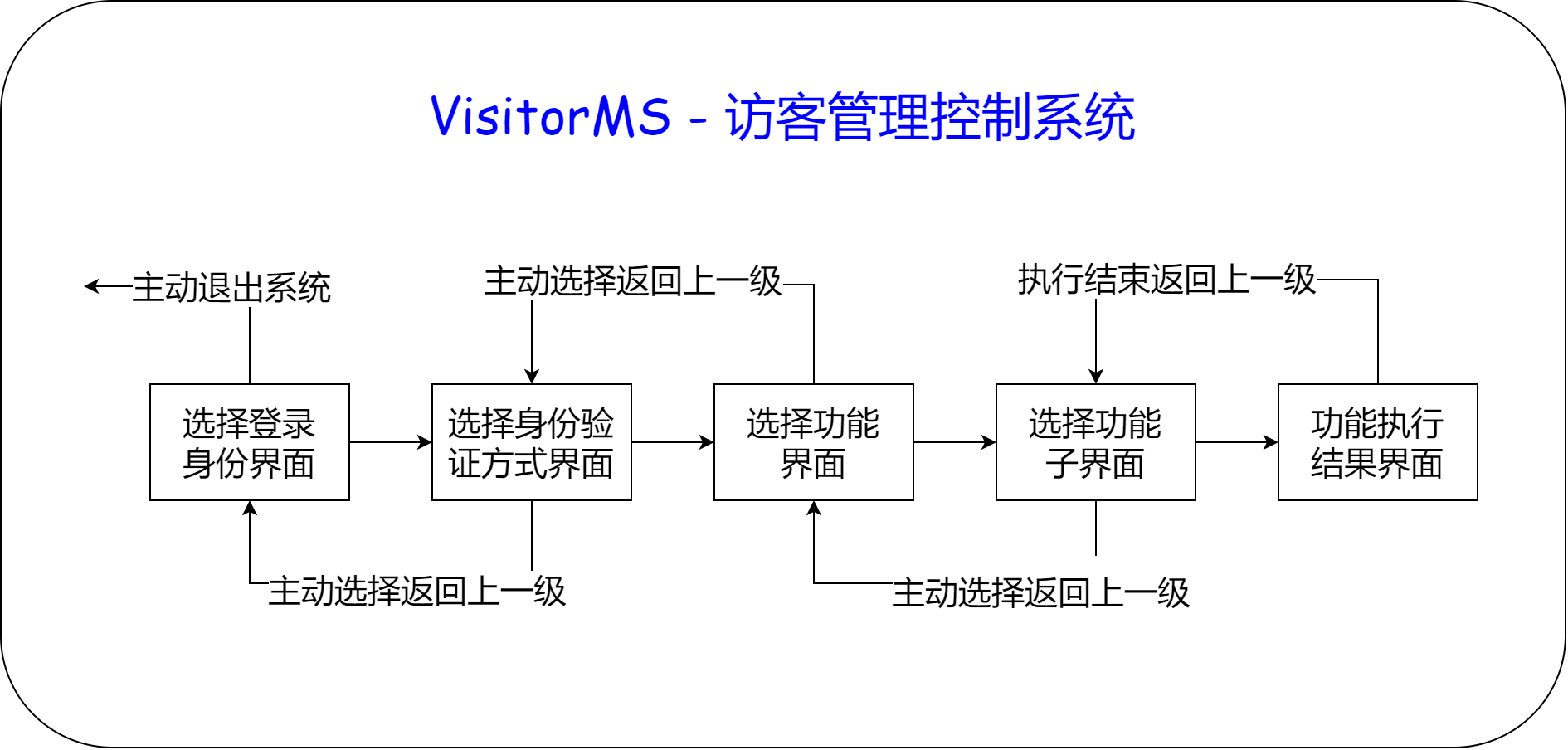 VisitorMS - 访客管理控制系统

主动退出系统

主动选择返回上一级

执行结束返回上一级

选择登录身份界面

选择身份验证方式界面

选择功能界面

选择功能子界面

功能执行结果界面

主动选择返回上一级

主动选择返回上一级